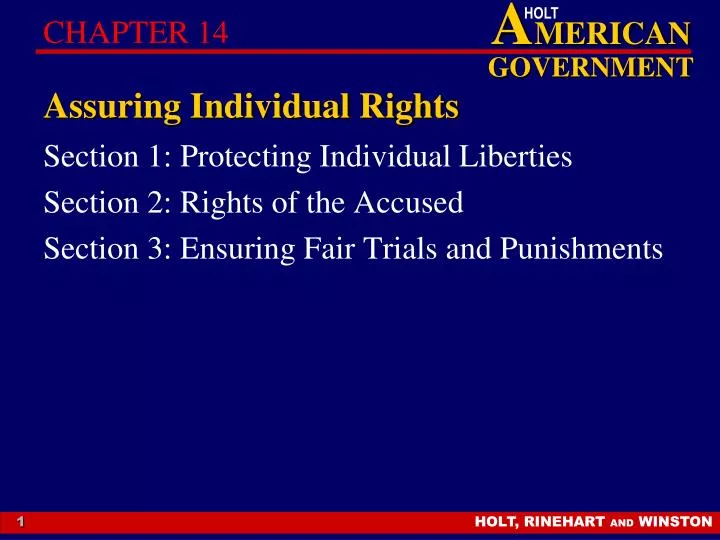 CHAPTER 14

HOLT
AMERICAN
GOVERNMENT

Assuring Individual Rights

Section 1: Protecting Individual Liberties

Section 2: Rights of the Accused

Section 3: Ensuring Fair Trials and Punishments

1

HOLT, RINEHART AND WINSTON